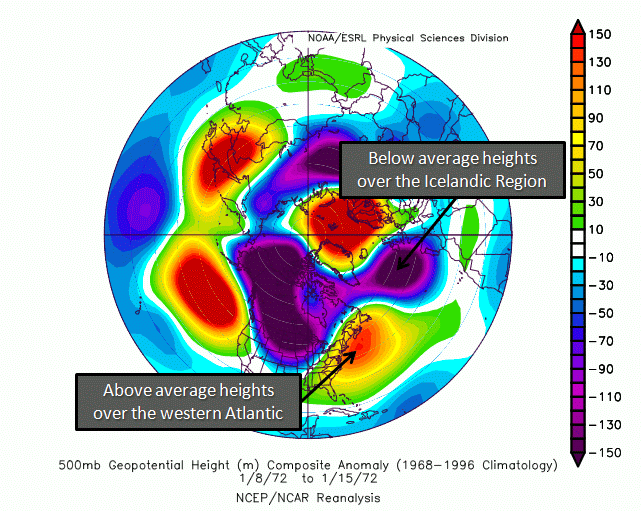 NOAA/ESRL Physical Sciences Division

Below average heights over the Icelandic Region

Above average heights over the western Atlantic

150
130
110
90
70
50
30
10
−10
−30
−50
−70
−90
−110
−130
−150

500mb Geopotential Height (m) Composite Anomaly (1968−1996 Climatology)
1/8/72 to 1/15/72
NCEP/NCAR Reanalysis